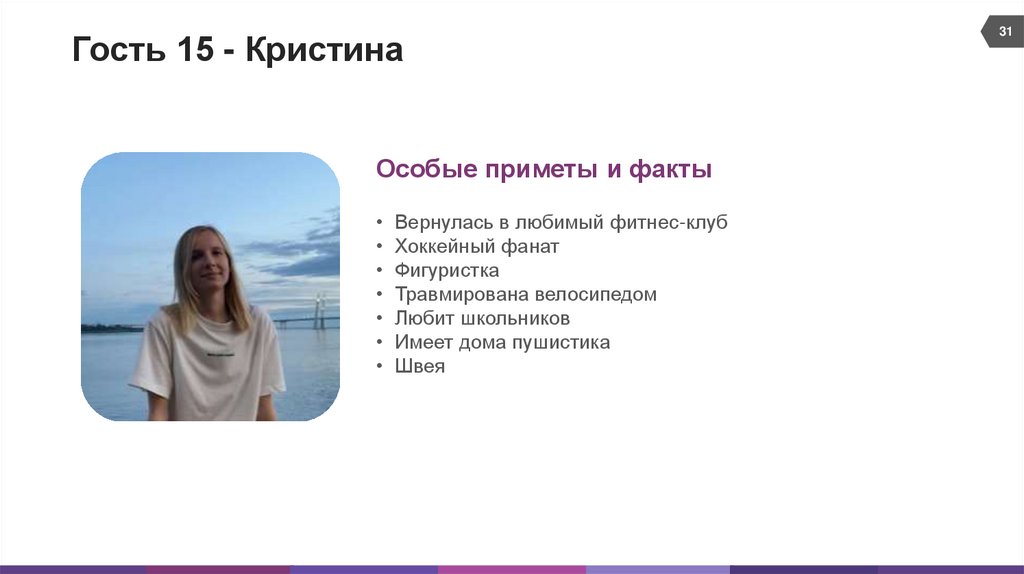 Гость 15 - Кристина

31

Особые приметы и факты

• Вернулась в любимый фитнес-клуб
• Хоккейный фанат
• Фигуристка
• Травмирована велосипедом
• Любит школьников
• Имеет дома пушистика
• Швея